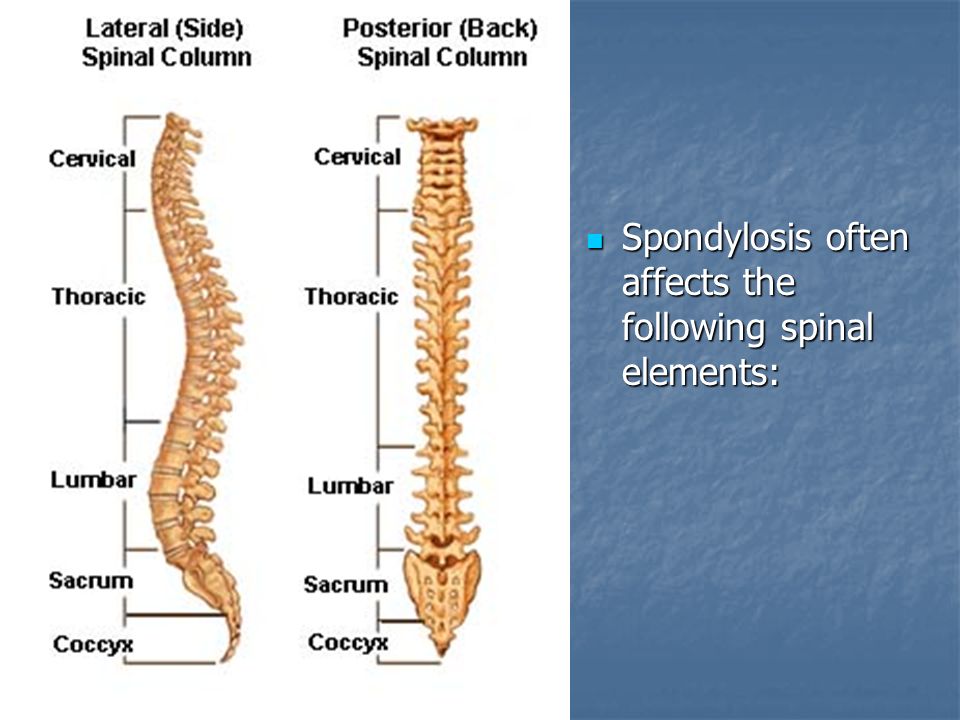 Lateral (Side)
Spinal Column

Cervical

Thoracic

Lumbar

Sacrum

Coccyx

Posterior (Back)
Spinal Column

Cervical

Thoracic

Lumbar

Sacrum

Coccyx

Spondylosis often affects the following spinal elements: